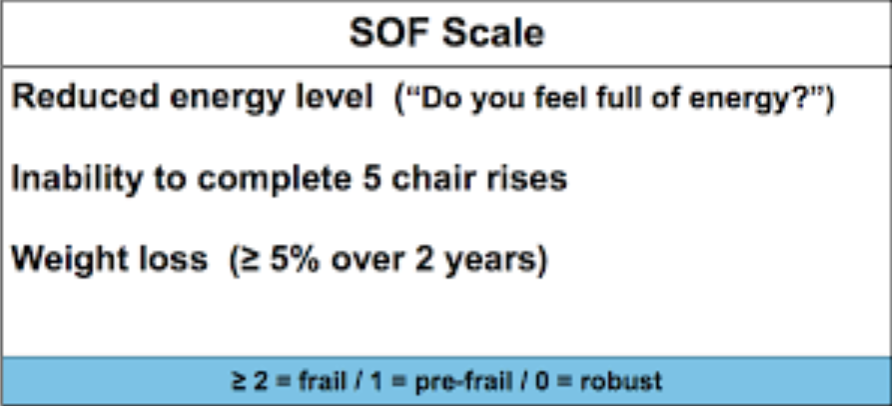 SOF Scale

Reduced energy level (“Do you feel full of energy?”)

Inability to complete 5 chair rises

Weight loss (≥ 5% over 2 years)

≥ 2 = frail / 1 = pre-frail / 0 = robust